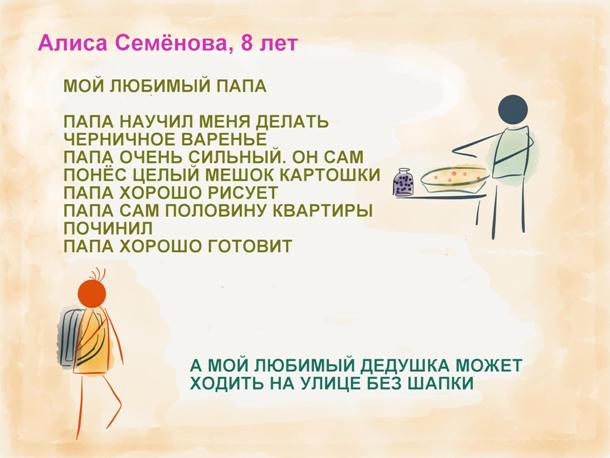 Алиса Семёнова, 8 лет

МОЙ ЛЮБИМЫЙ ПАПА

ПАПА НАУЧИЛ МЕНЯ ДЕЛАТЬ ЧЕРНИЧНОЕ ВАРЕНЬЕ
ПАПА ОЧЕНЬ СИЛЬНЫЙ. ОН САМ ПОНЁС ЦЕЛЫЙ МЕШОК КАРТОШКИ
ПАПА ХОРОШО РИСУЕТ
ПАПА САМ ПОЛОВИНУ КВАРТИРЫ ПОЧИНИЛ
ПАПА ХОРОШО ГОТОВИТ

А МОЙ ЛЮБИМЫЙ ДЕДУШКА МОЖЕТ ХОДИТЬ НА УЛИЦЕ БЕЗ ШАПКИ